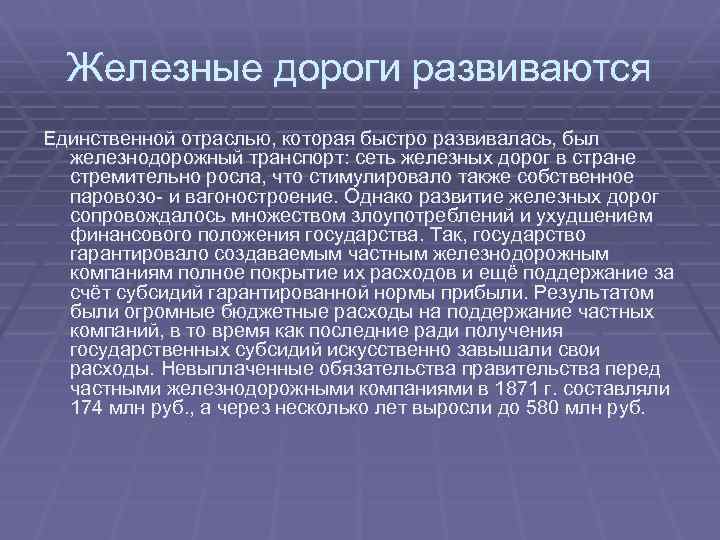 Железные дороги развиваются

Единственной отраслью, которая быстро развивалась, был железнодорожный транспорт: сеть железных дорог в стране стремительно росла, что стимулировало также собственное паровозо- и вагоностроение. Однако развитие железных дорог сопровождалось множеством злоупотреблений и ухудшением финансового положения государства. Так, государство гарантировало создаваемым частным железнодорожным компаниям полное покрытие их расходов и ещё поддержание за счёт субсидий гарантированной нормы прибыли. Результатом были огромные бюджетные расходы на поддержание частных компаний, в то время как последние ради получения государственных субсидий искусственно завышали свои расходы. Невыплаченные обязательства правительства перед частными железнодорожными компаниями в 1871 г. составляли 174 млн руб., а через несколько лет выросли до 580 млн руб.